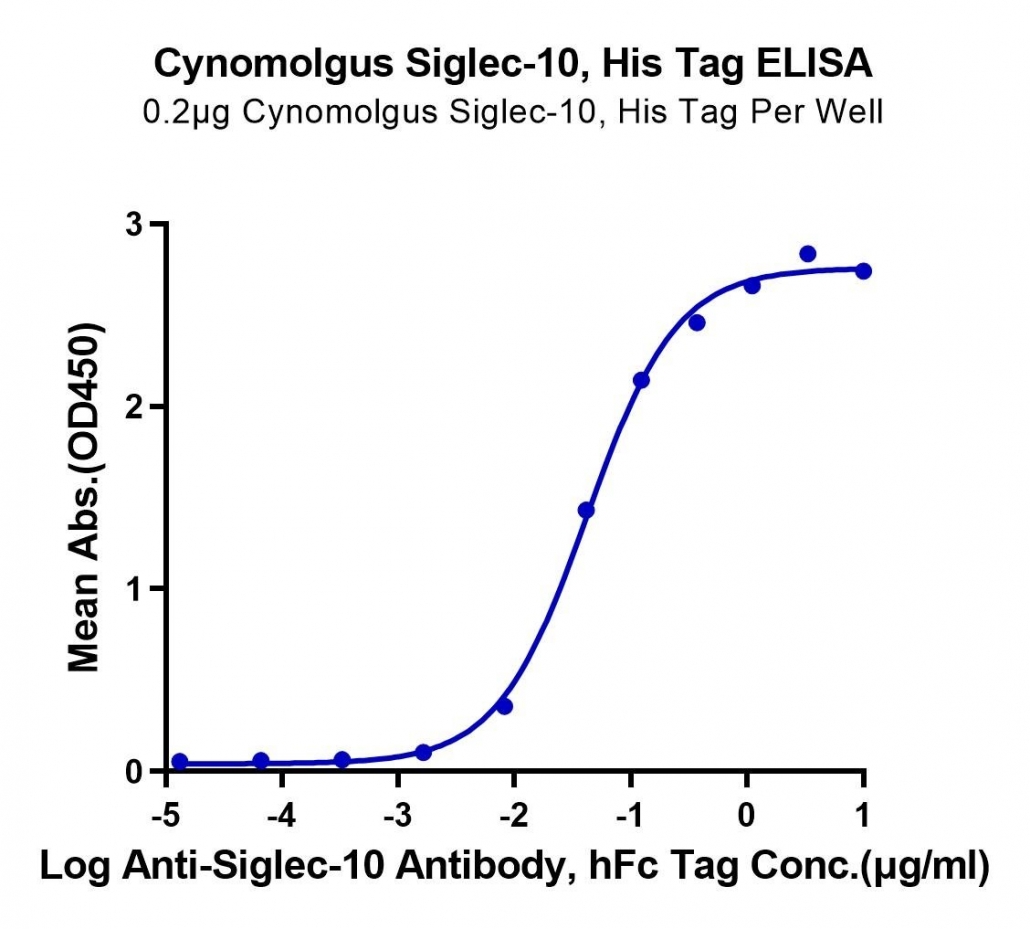 Cynomolgus Siglec-10, His Tag ELISA
0.2μg Cynomolgus Siglec-10, His Tag Per Well

Mean Abs.(OD450)

3
2
1
0

-5
-4
-3
-2
-1
0
1

Log Anti-Siglec-10 Antibody, hFc Tag Conc.(μg/ml)